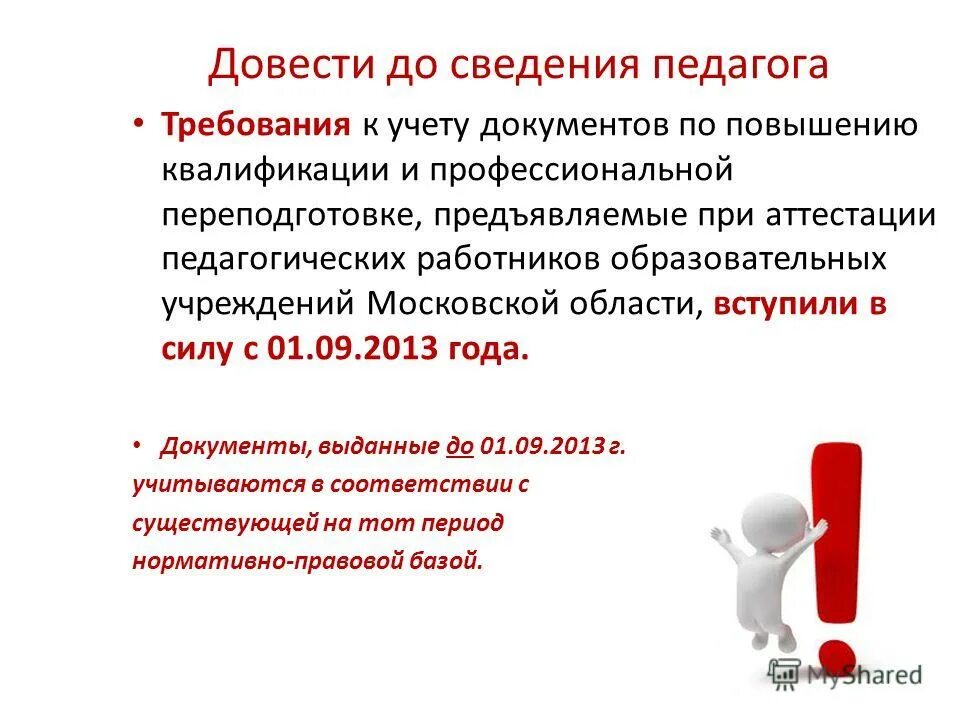 Довести до сведения педагога

• Требования к учету документов по повышению квалификации и профессиональной переподготовке, предъявляемые при аттестации педагогических работников образовательных учреждений Московской области, вступили в силу с 01.09.2013 года.

• Документы, выданные до 01.09.2013 г. учитываются в соответствии с существующей на тот период нормативно-правовой базой.

MyShared